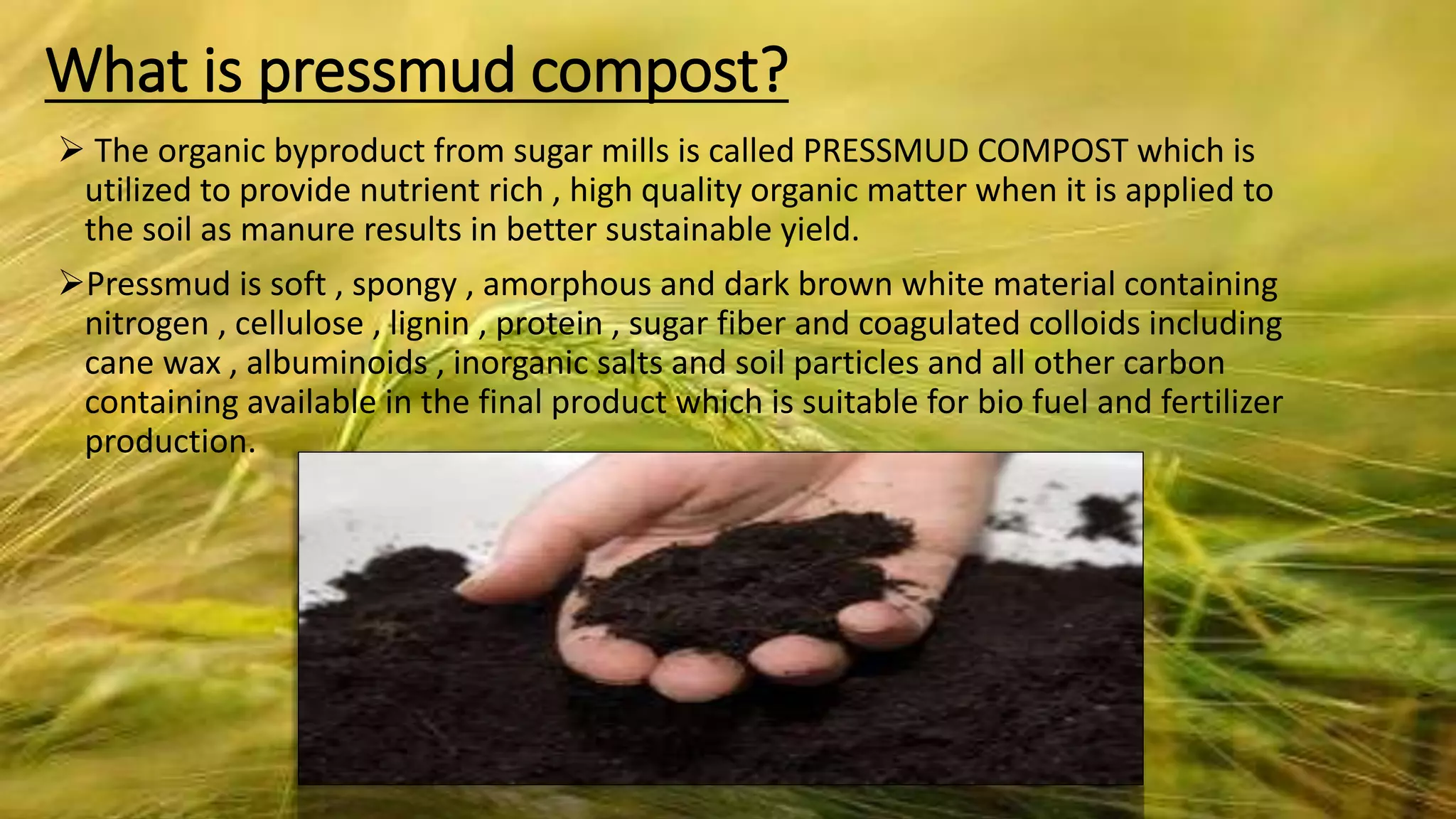 What is pressmud compost?

➢ The organic byproduct from sugar mills is called PRESSMUD COMPOST which is utilized to provide nutrient rich , high quality organic matter when it is applied to the soil as manure results in better sustainable yield.

➢Pressmud is soft , spongy , amorphous and dark brown white material containing nitrogen , cellulose , lignin , protein , sugar fiber and coagulated colloids including cane wax , albuminoids , inorganic salts and soil particles and all other carbon containing available in the final product which is suitable for bio fuel and fertilizer production.